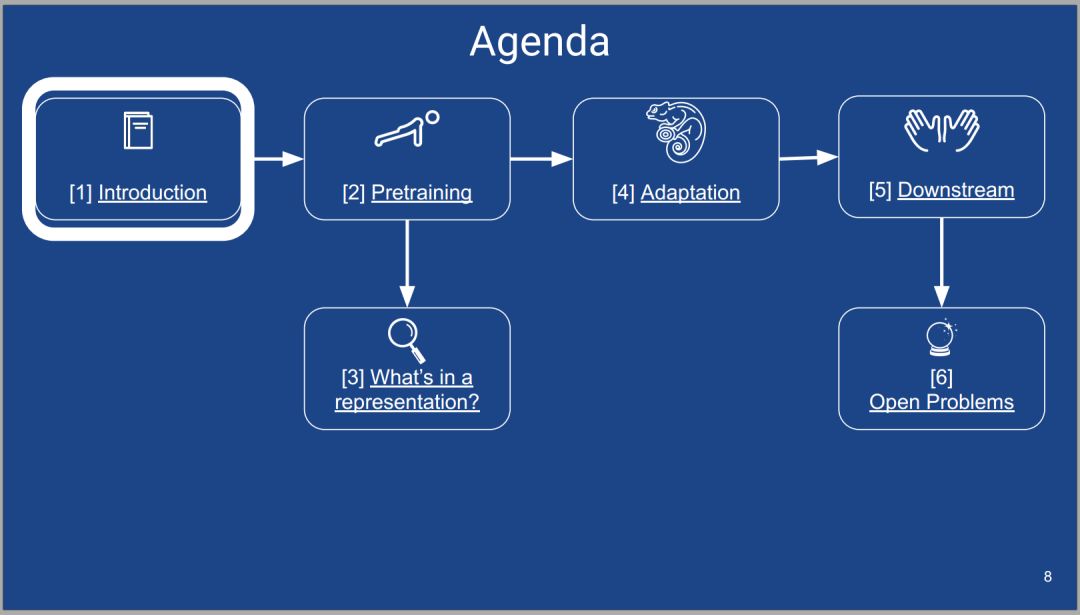 Agenda

[1] Introduction

[2] Pretraining

[4] Adaptation

[5] Downstream

[3] What's in a representation?

[6] Open Problems

8